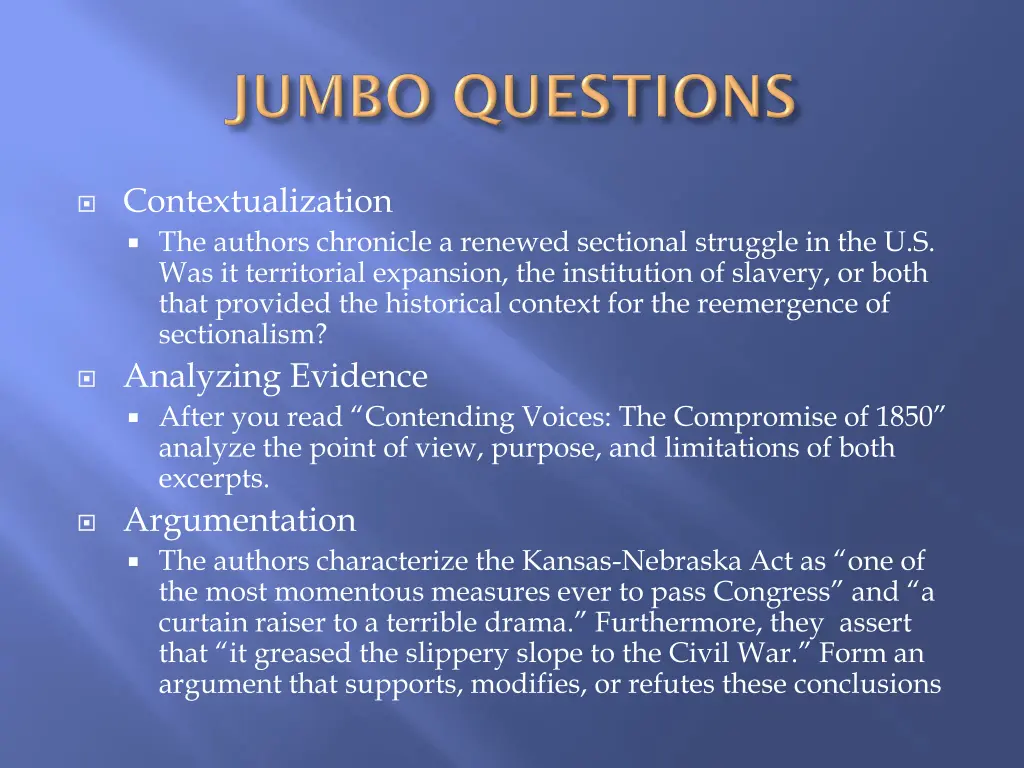 JUMBO QUESTIONS

Contextualization

The authors chronicle a renewed sectional struggle in the U.S. Was it territorial expansion, the institution of slavery, or both that provided the historical context for the reemergence of sectionalism?

Analyzing Evidence

After you read “Contending Voices: The Compromise of 1850” analyze the point of view, purpose, and limitations of both excerpts.

Argumentation

The authors characterize the Kansas-Nebraska Act as “one of the most momentous measures ever to pass Congress” and “a curtain raiser to a terrible drama.” Furthermore, they assert that “it greased the slippery slope to the Civil War.” Form an argument that supports, modifies, or refutes these conclusions